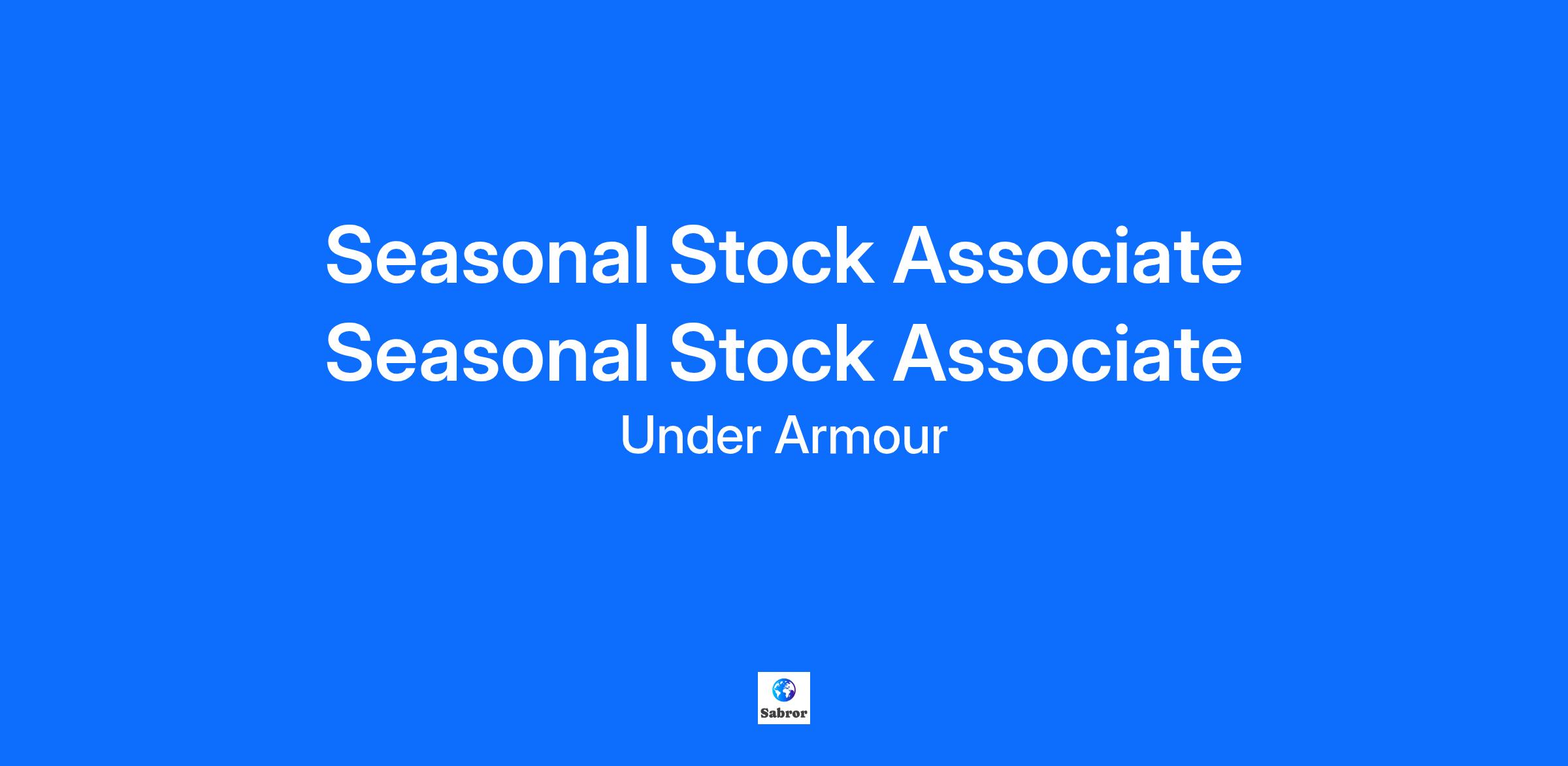 Seasonal Stock Associate
Seasonal Stock Associate
Under Armour

Sabror